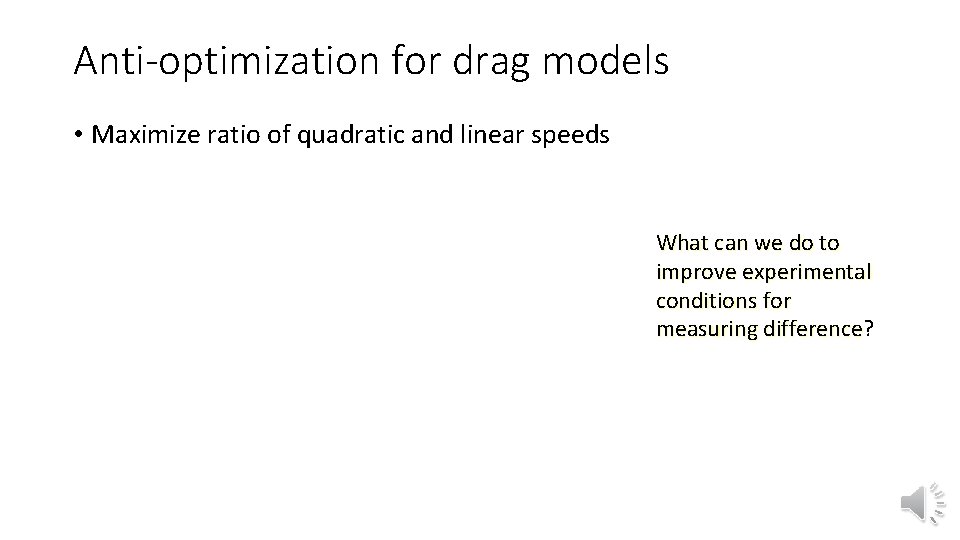 Anti-optimization for drag models

• Maximize ratio of quadratic and linear speeds

What can we do to improve experimental conditions for measuring difference?